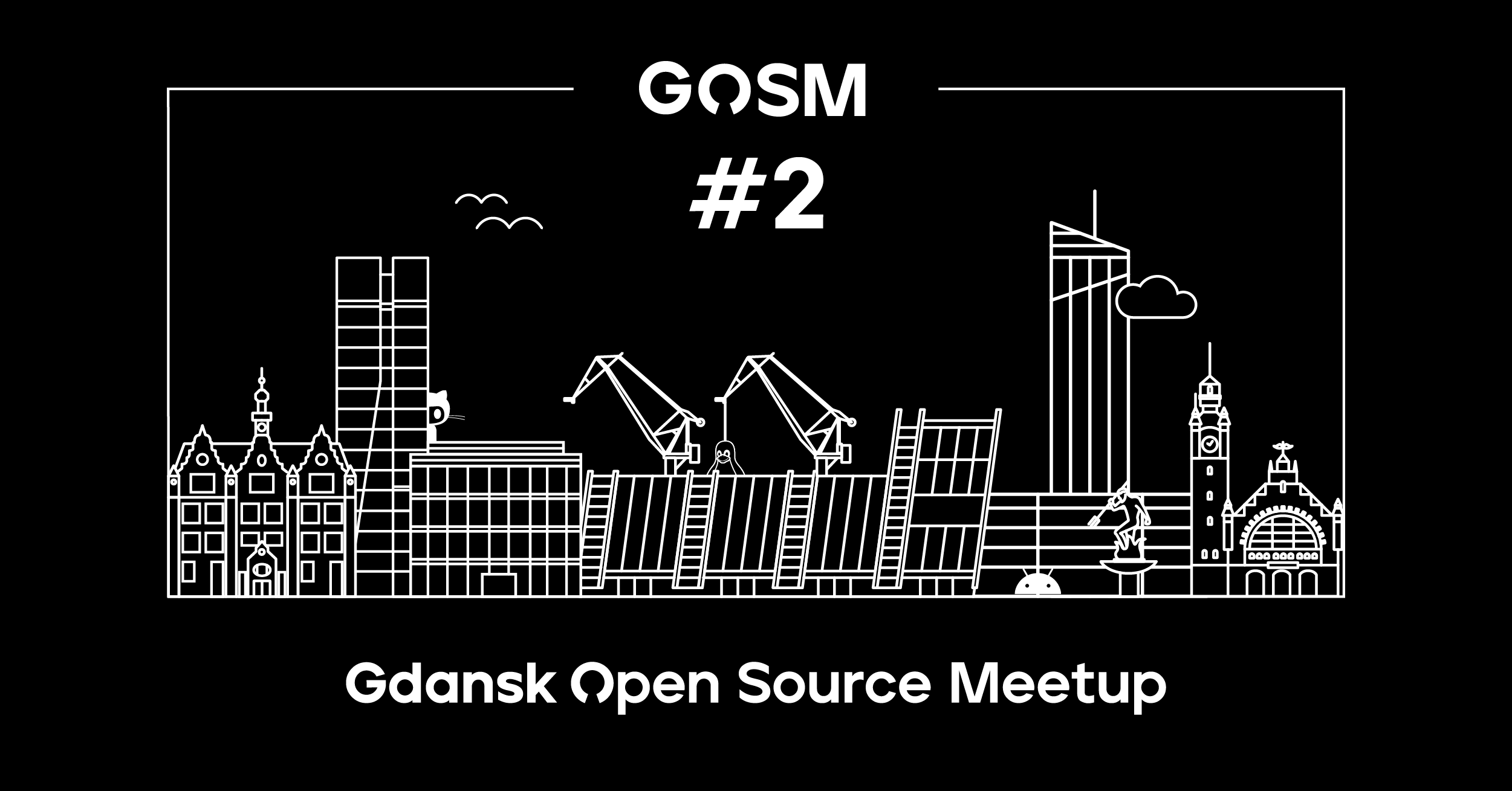 GOSM

#2

Gdansk Open Source Meetup